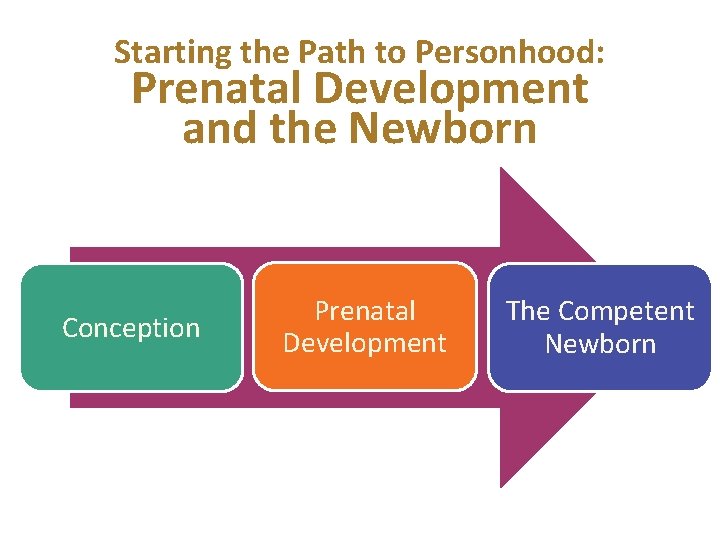 Starting the Path to Personhood:
Prenatal Development and the Newborn

Conception

Prenatal Development

The Competent Newborn